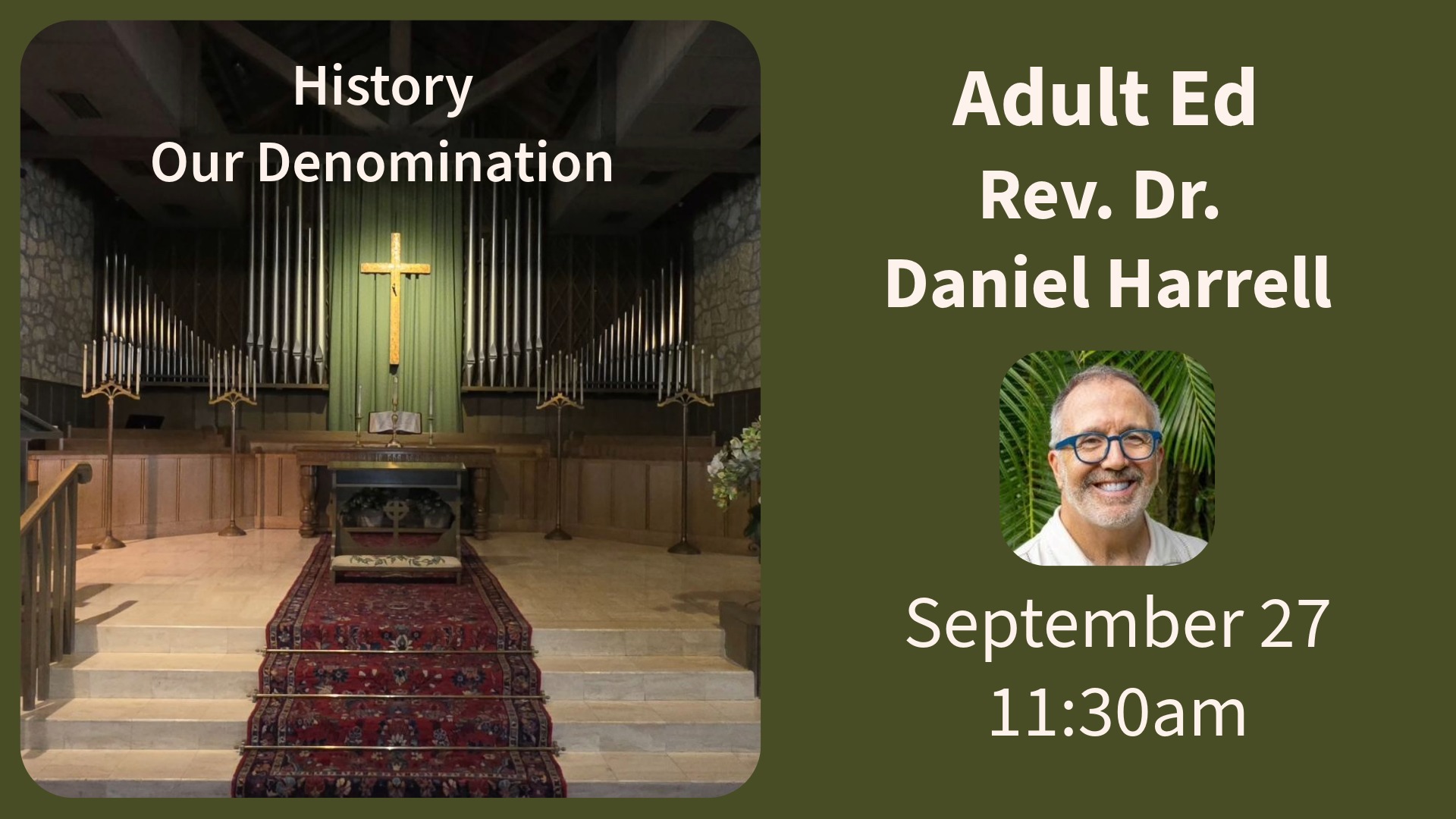 History
Our Denomination

Adult Ed
Rev. Dr.
Daniel Harrell

September 27
11:30am